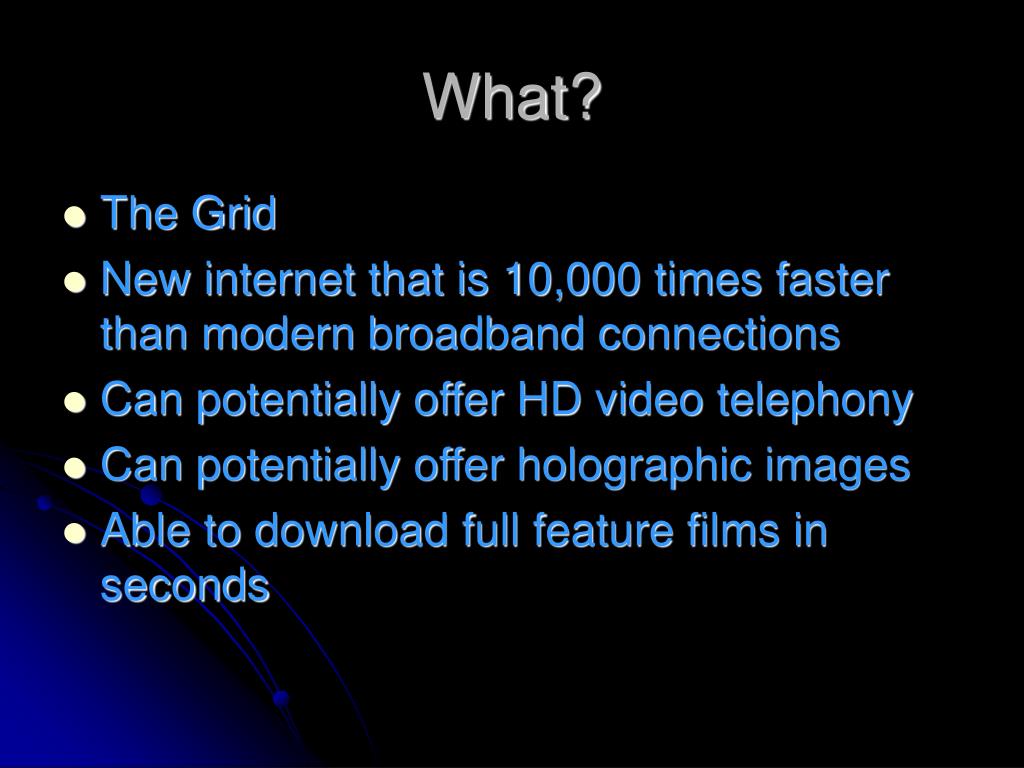 What?

- The Grid
- New internet that is 10,000 times faster than modern broadband connections
- Can potentially offer HD video telephony
- Can potentially offer holographic images
- Able to download full feature films in seconds